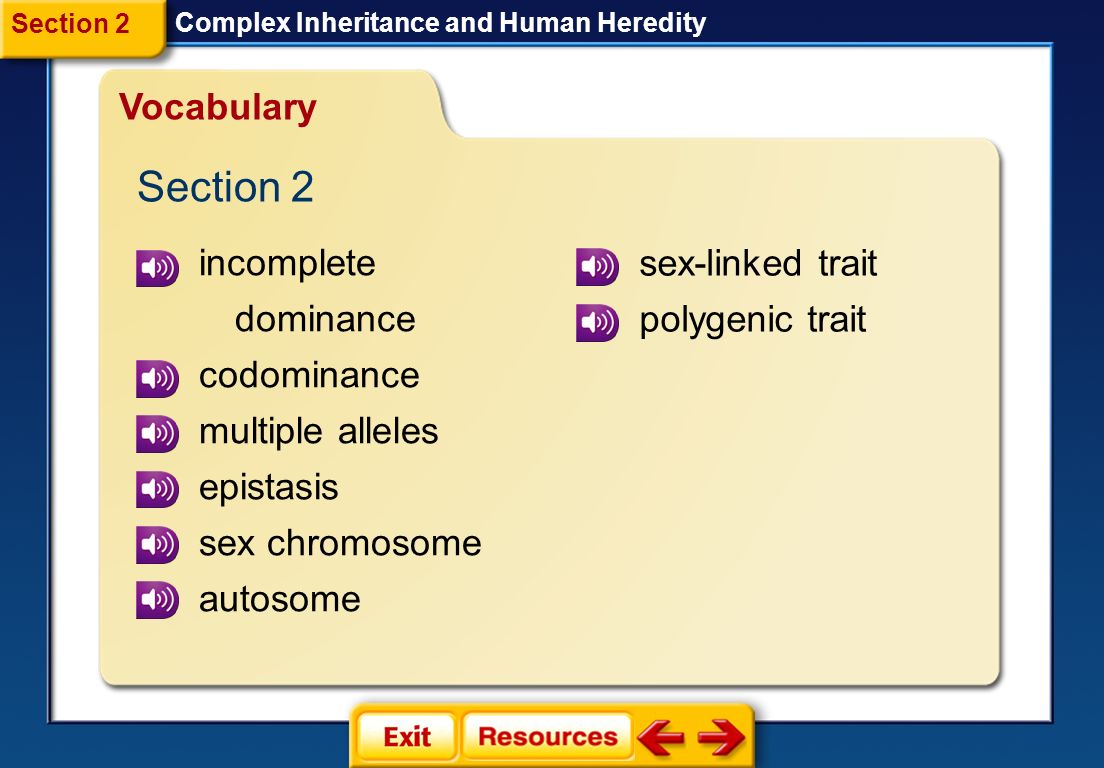 Section 2

Complex Inheritance and Human Heredity

Vocabulary

Section 2

incomplete dominance

codominance

multiple alleles

epistasis

sex chromosome

autosome

sex-linked trait

polygenic trait

Exit

Resources